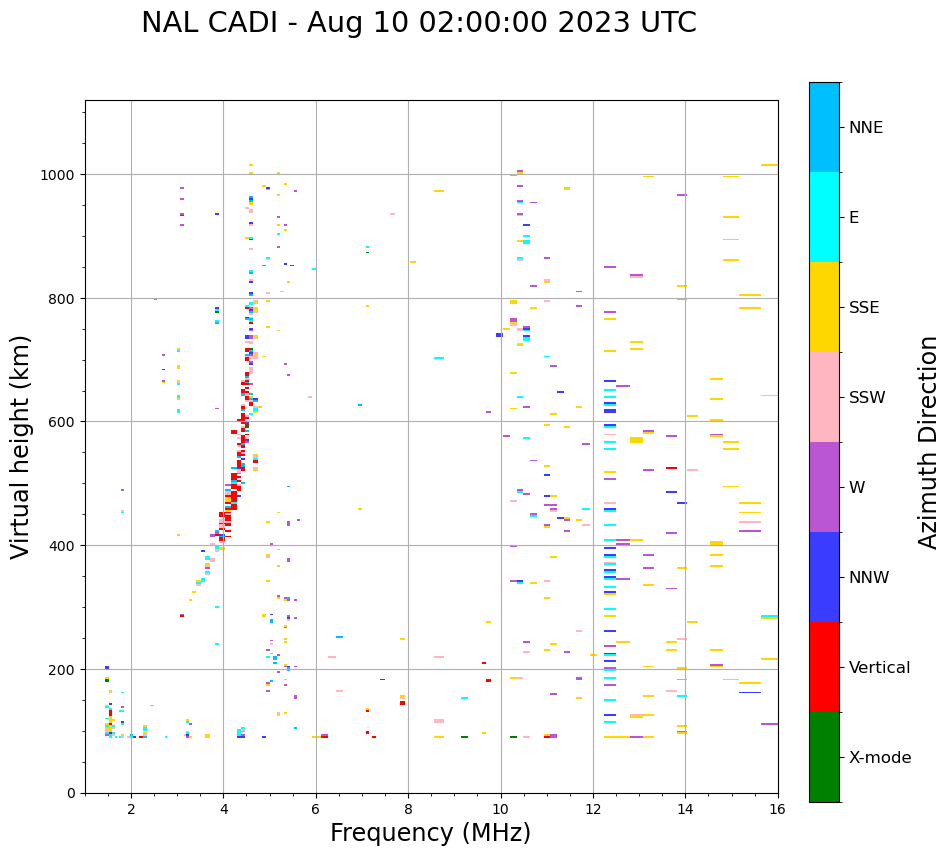 NAL CADI - Aug 10 02:00:00 2023 UTC

Virtual height (km)

1000
800
600
400
200
0

2
4
6
8
10
12
14
16

Frequency (MHz)

NNE
E
SSE
SSW
W
NNW
Vertical
X-mode

Azimuth Direction